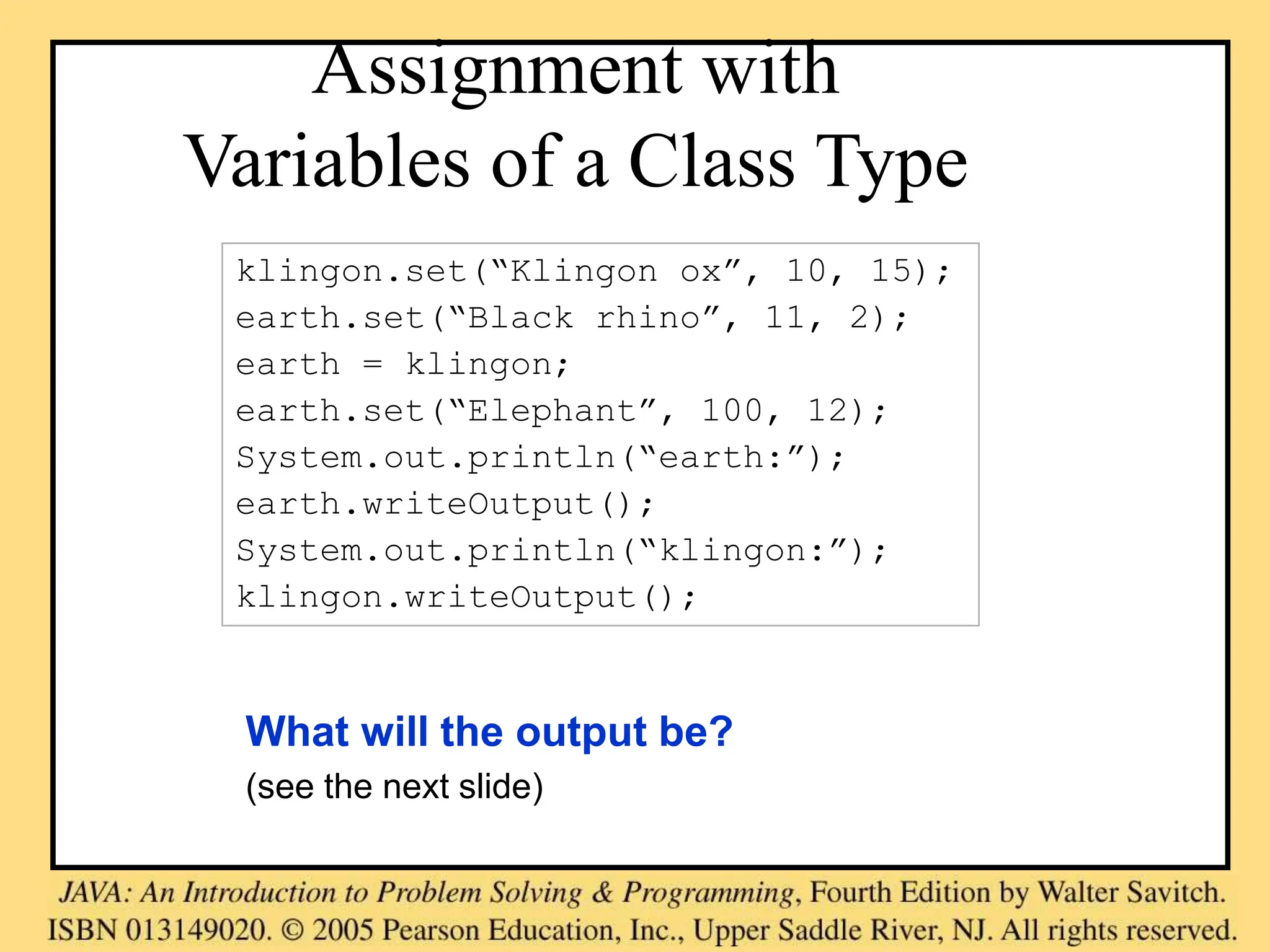 Assignment with Variables of a Class Type

klingon.set(“Klingon ox”, 10, 15);
earth.set(“Black rhino”, 11, 2);
earth = klingon;
earth.set(“Elephant”, 100, 12);
System.out.println(“earth:”);
earth.writeOutput();
System.out.println(“klingon:”);
klingon.writeOutput();

What will the output be?
(see the next slide)

JAVA: An Introduction to Problem Solving & Programming, Fourth Edition by Walter Savitch. ISBN 013149020. © 2005 Pearson Education, Inc., Upper Saddle River, NJ. All rights reserved.